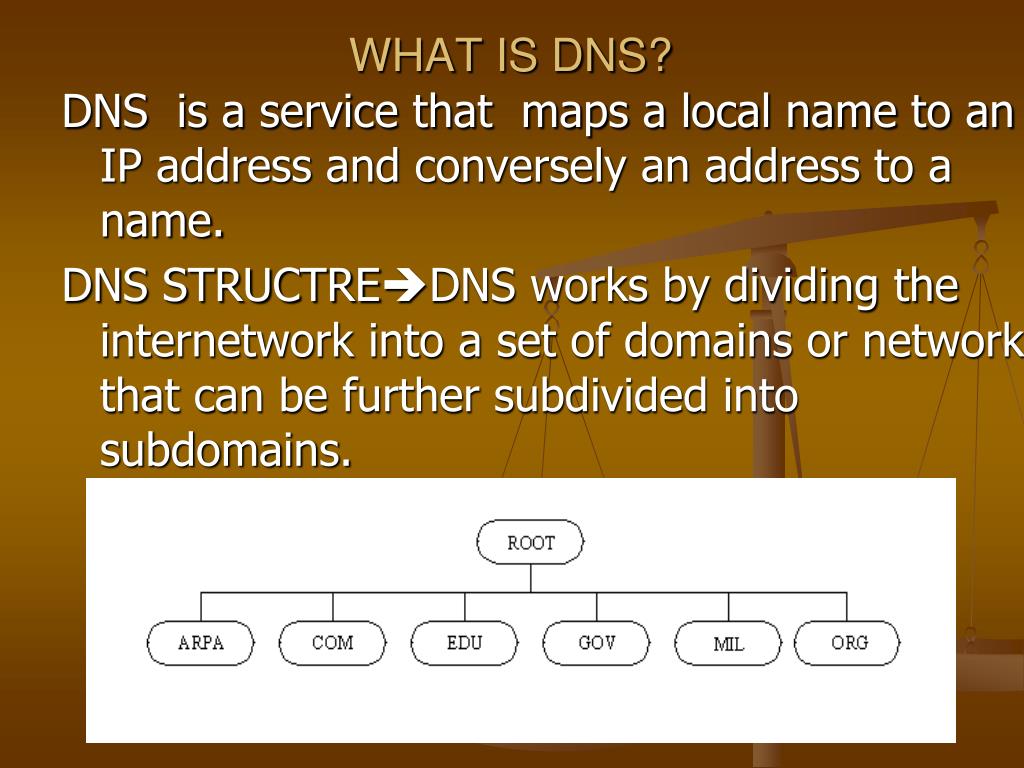 WHAT IS DNS?

DNS is a service that maps a local name to an IP address and conversely an address to a name.

DNS STRUCTRE➔DNS works by dividing the internetwork into a set of domains or network that can be further subdivided into subdomains.

ROOT

ARPA

COM

EDU

GOV

MIL

ORG